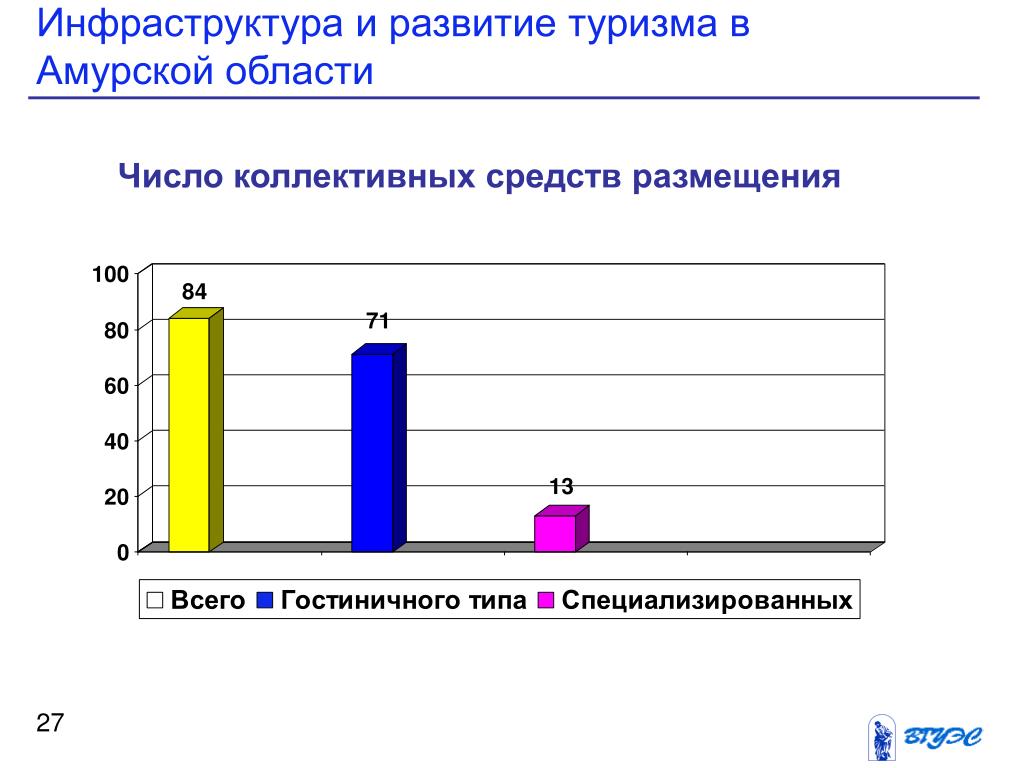 Инфраструктура и развитие туризма в Амурской области

Число коллективных средств размещения

100
80
60
40
20
0

84
71
13

Всего Гостиничного типа Специализированных

27

ВГУЭС